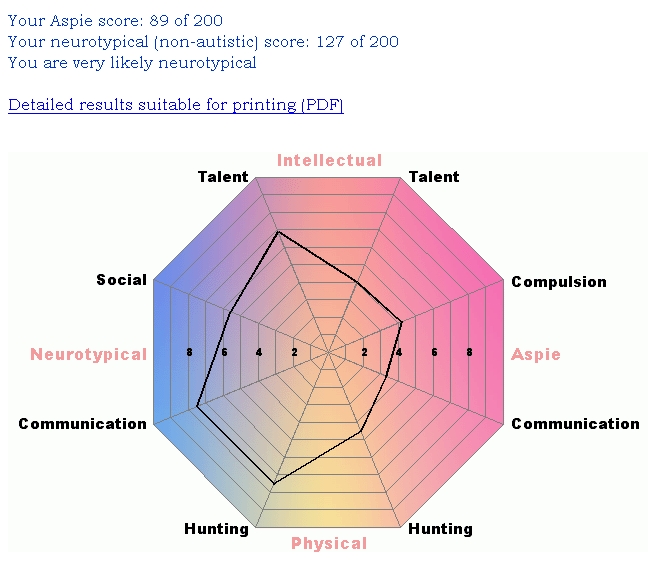 Your Aspie score: 89 of 200
Your neurotypical (non-autistic) score: 127 of 200
You are very likely neurotypical

Detailed results suitable for printing (PDF)

Intellectual
Talent
Talent
Social
Compulsion
Neurotypical
8
6
4
2
2
4
6
8
Aspie
Communication
Communication
Hunting
Hunting
Physical